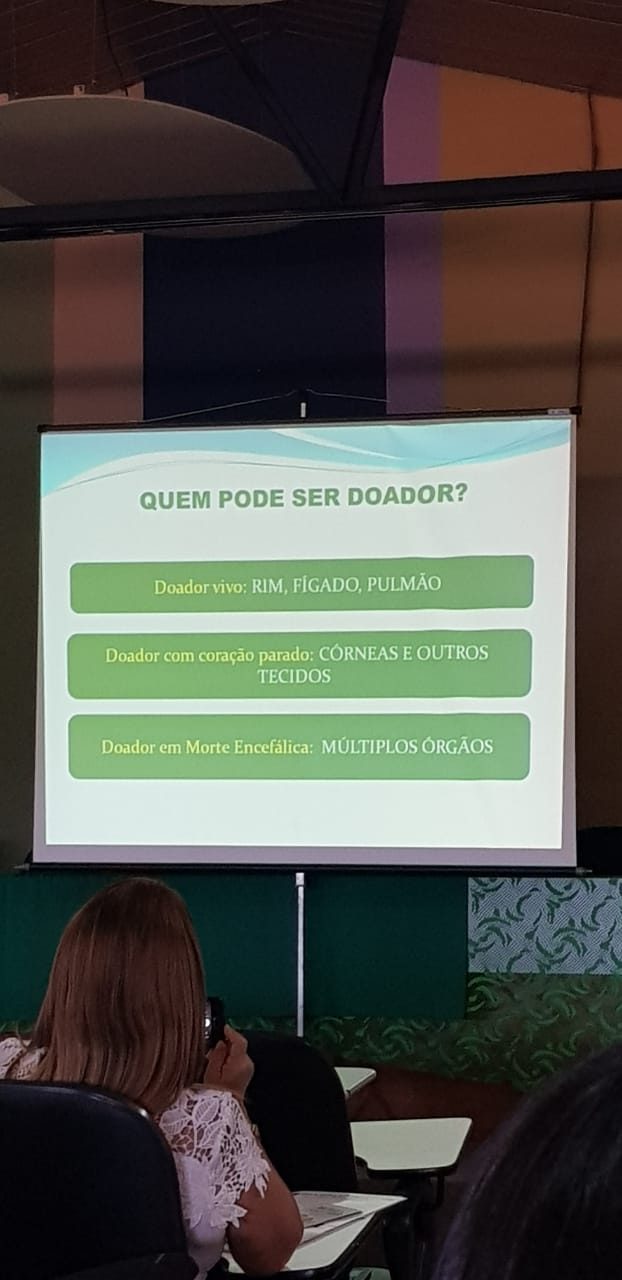 QUEM PODE SER DOADOR?

Doador vivo: RIM, FÍGADO, PULMÃO

Doador com coração parado: CÓRNEAS E OUTROS TECIDOS

Doador em Morte Encefálica: MÚLTIPLOS ÓRGÃOS